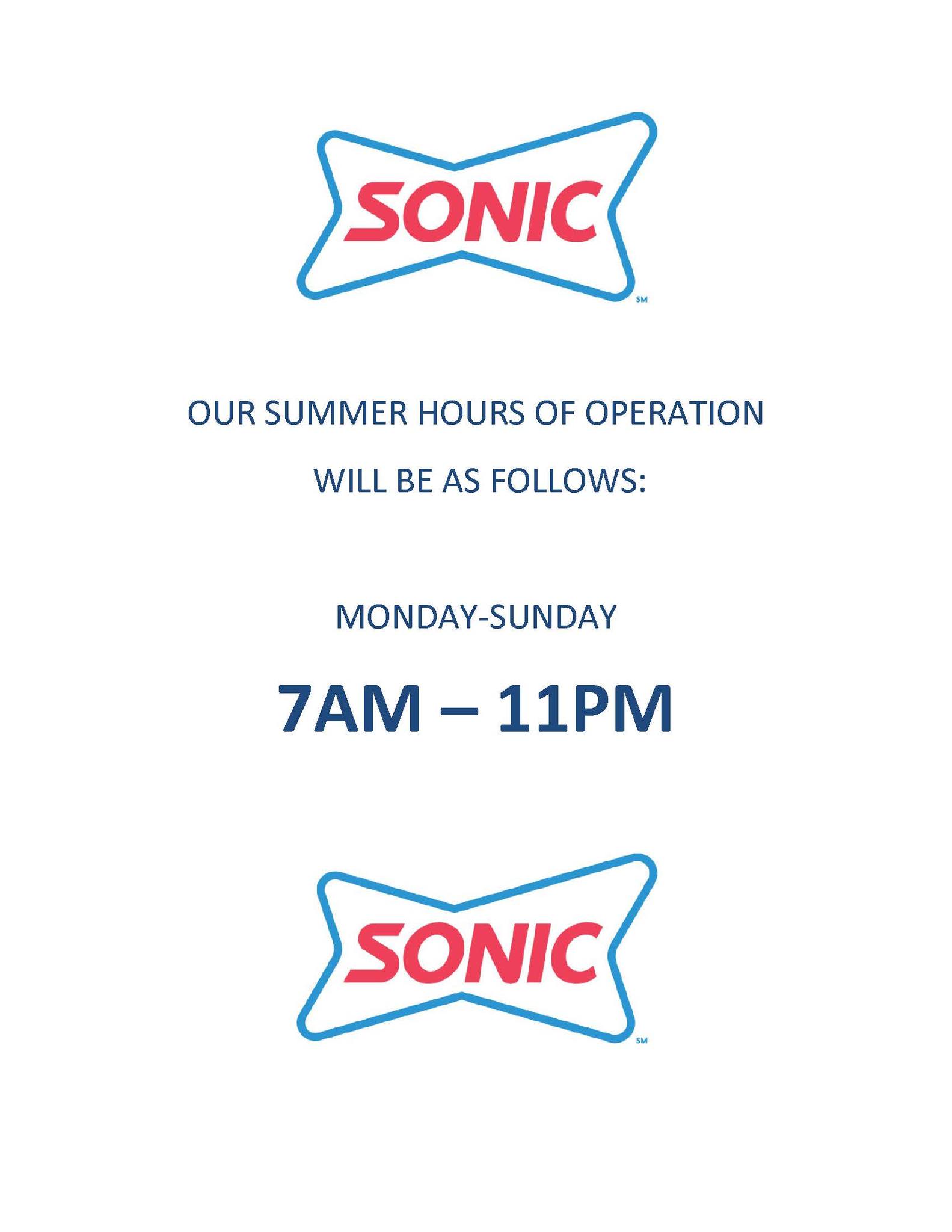 SONIC
SM

OUR SUMMER HOURS OF OPERATION

WILL BE AS FOLLOWS:

MONDAY-SUNDAY

7AM – 11PM

SONIC
SM